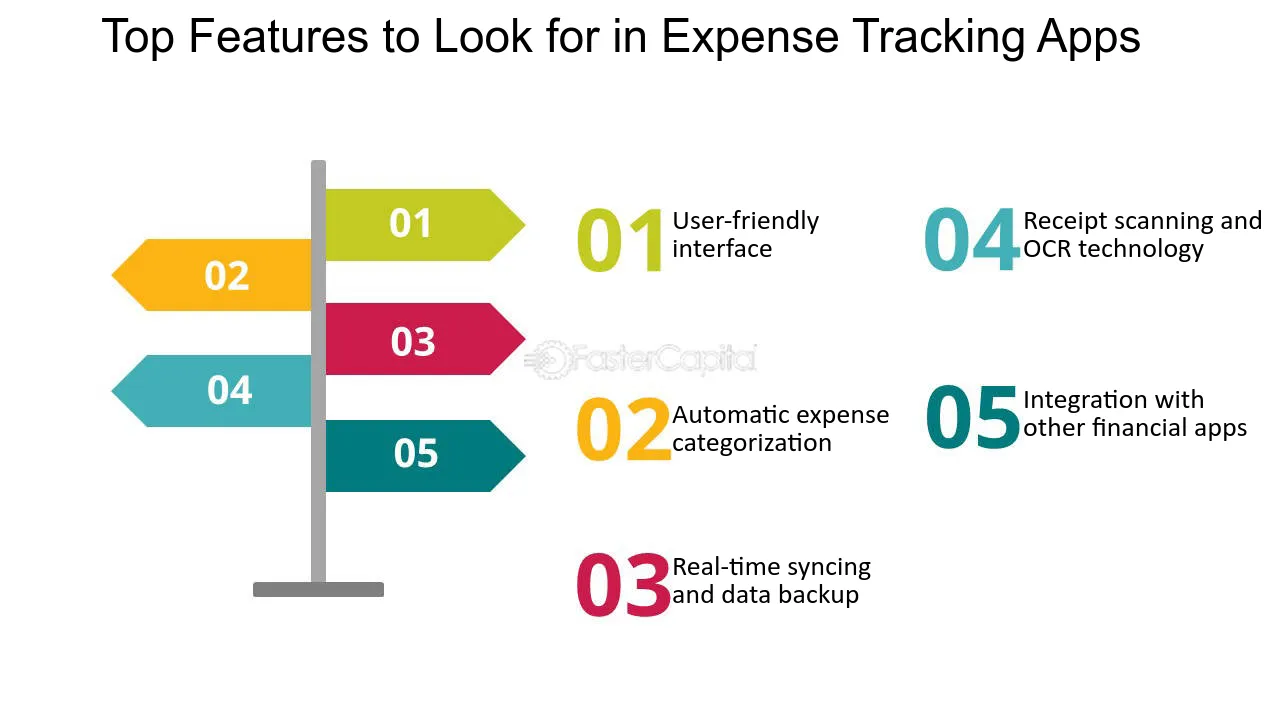 Top Features to Look for in Expense Tracking Apps

01

02

03

04

05

FasterCapital

01 User-friendly interface

02 Automatic expense categorization

03 Real-time syncing and data backup

04 Receipt scanning and OCR technology

05 Integration with other financial apps